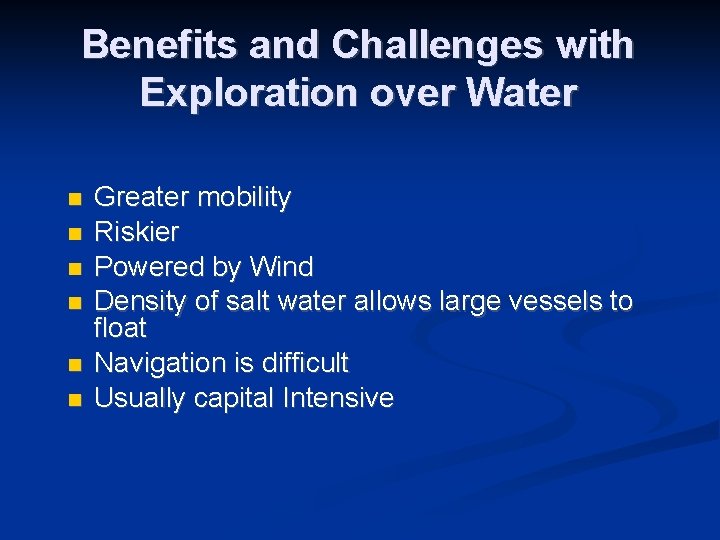 Benefits and Challenges with Exploration over Water

- Greater mobility
- Riskier
- Powered by Wind
- Density of salt water allows large vessels to float
- Navigation is difficult
- Usually capital Intensive